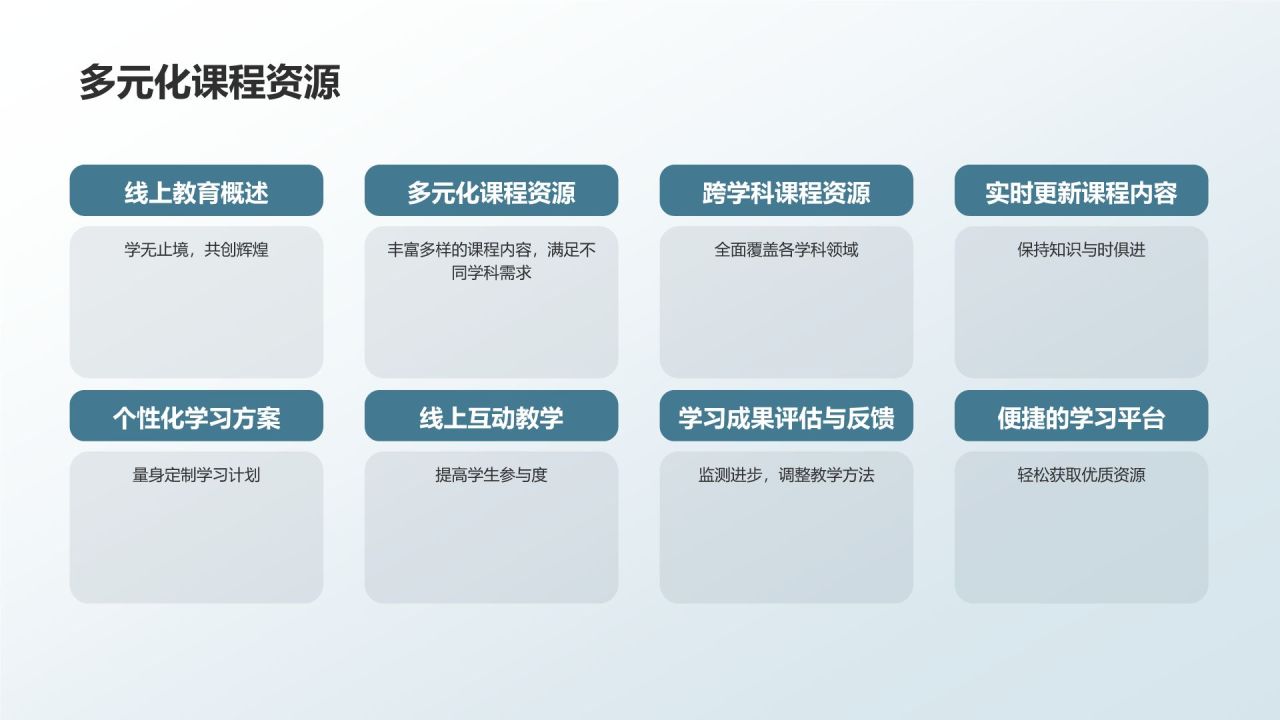 多元化课程资源

线上教育概述

学无止境，共创辉煌

多元化课程资源

丰富多样的课程内容，满足不同学科需求

跨学科课程资源

全面覆盖各学科领域

实时更新课程内容

保持知识与时俱进

个性化学习方案

量身定制学习计划

线上互动教学

提高学生参与度

学习成果评估与反馈

监测进步，调整教学方法

便捷的学习平台

轻松获取优质资源